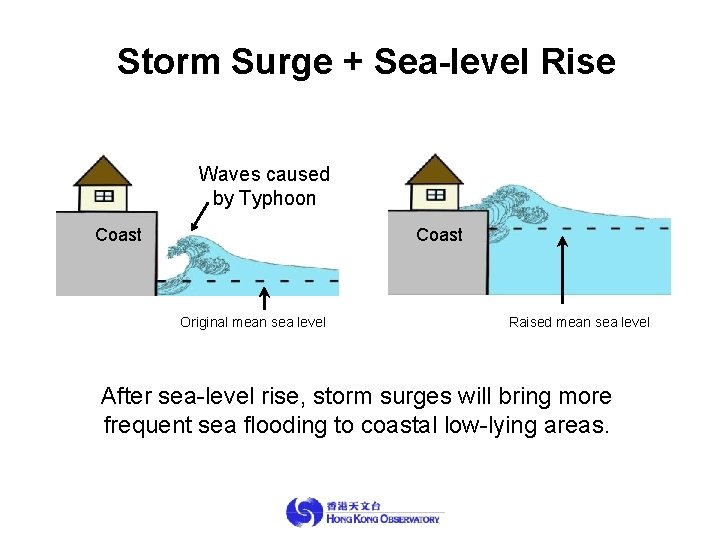 Storm Surge + Sea-level Rise

Waves caused by Typhoon

Coast

Original mean sea level

Coast

Raised mean sea level

After sea-level rise, storm surges will bring more frequent sea flooding to coastal low-lying areas.

香港天文台
HONG KONG OBSERVATORY